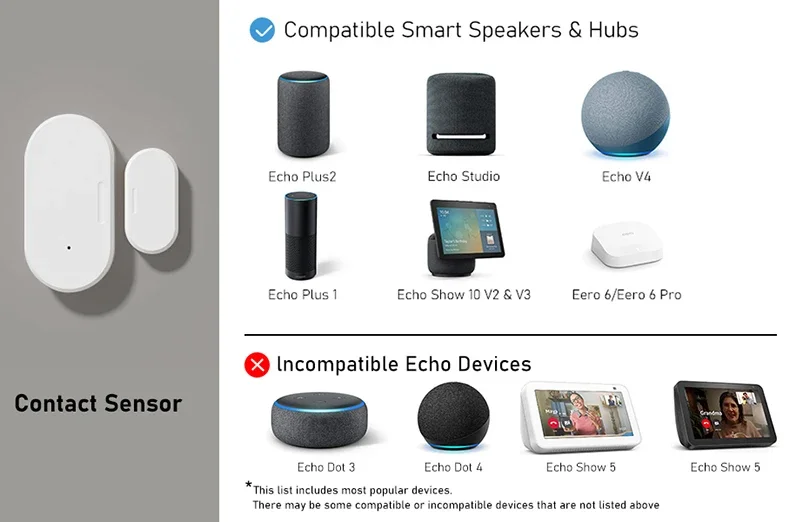 Contact Sensor

Compatible Smart Speakers & Hubs

Echo Plus2

Echo Studio

Echo V4

Echo Plus 1

Echo Show 10 V2 & V3

Eero 6/Eero 6 Pro

Incompatible Echo Devices

Echo Dot 3

Echo Dot 4

Echo Show 5

Echo Show 5

*This list includes most popular devices.
There may be some compatible or incompatible devices that are not listed above